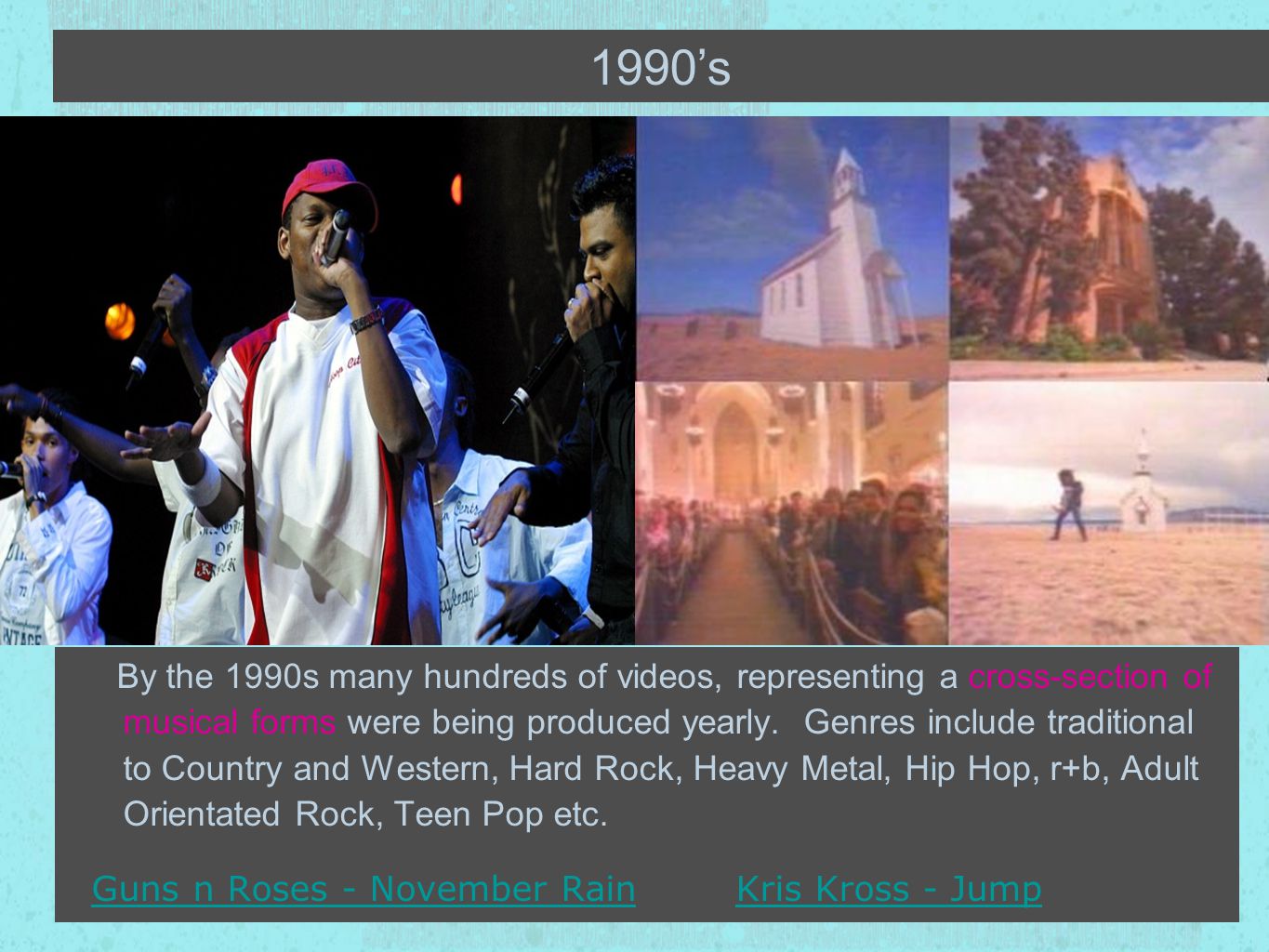 1990’s

By the 1990s many hundreds of videos, representing a cross-section of musical forms were being produced yearly. Genres include traditional to Country and Western, Hard Rock, Heavy Metal, Hip Hop, r+b, Adult Orientated Rock, Teen Pop etc.

Guns n Roses - November Rain Kris Kross - Jump